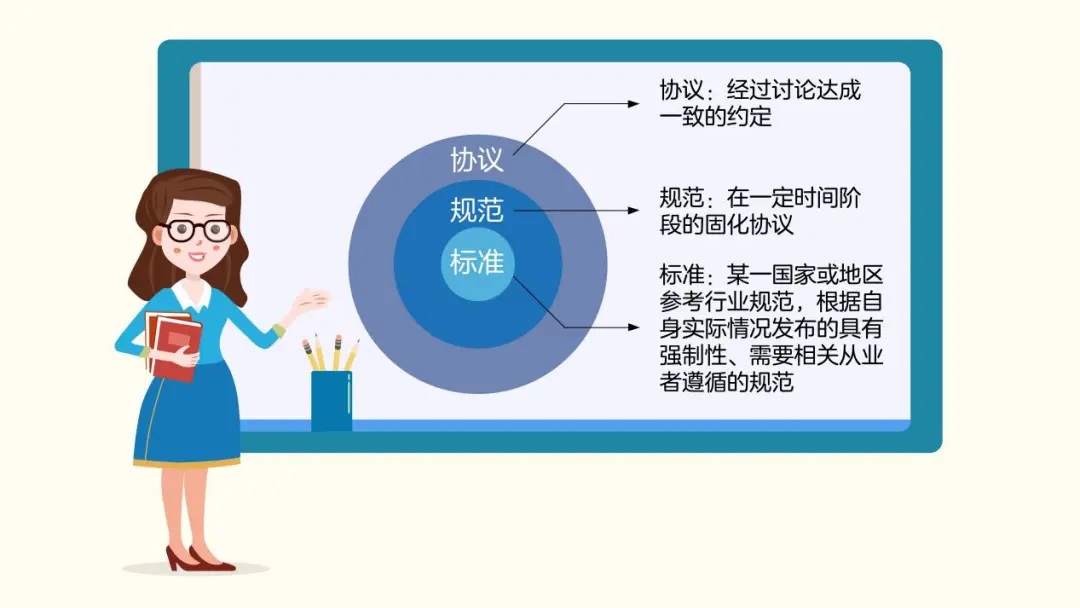 协议
规范
标准

协议：经过讨论达成一致的约定

规范：在一定时间阶段的固化协议

标准：某一国家或地区参考行业规范，根据自身实际情况发布的具有强制性、需要相关从业者遵循的规范